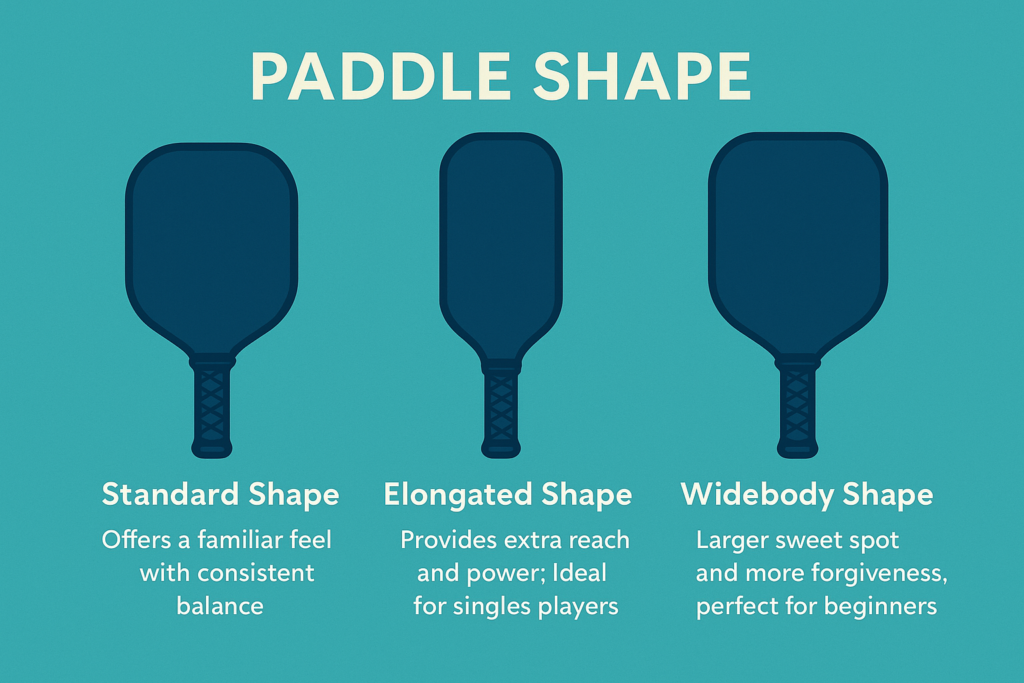 PADDLE SHAPE

Standard Shape
Offers a familiar feel with consistent balance

Elongated Shape
Provides extra reach and power; Ideal for singles players

Widebody Shape
Larger sweet spot and more forgiveness, perfect for beginners